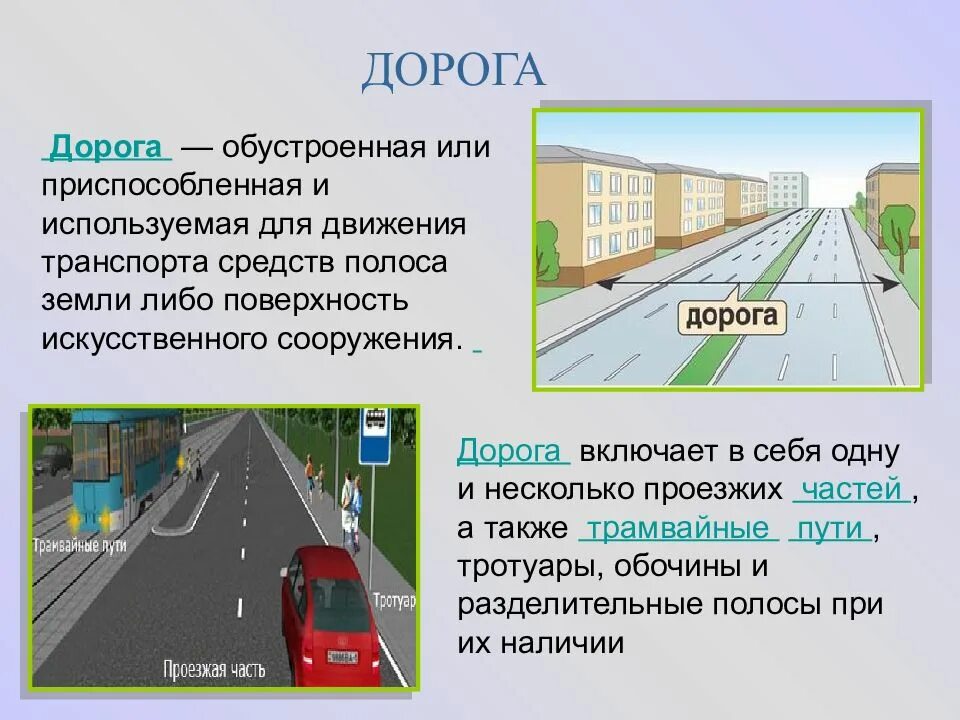 ДОРОГА

Дорога — обустроенная или приспособленная и используемая для движения транспорта средств полоса земли либо поверхность искусственного сооружения.

дорога

Трамвайные пути

Тротуар

Проезжая часть

Дорога включает в себя одну и несколько проезжих частей, а также трамвайные пути, тротуары, обочины и разделительные полосы при их наличии